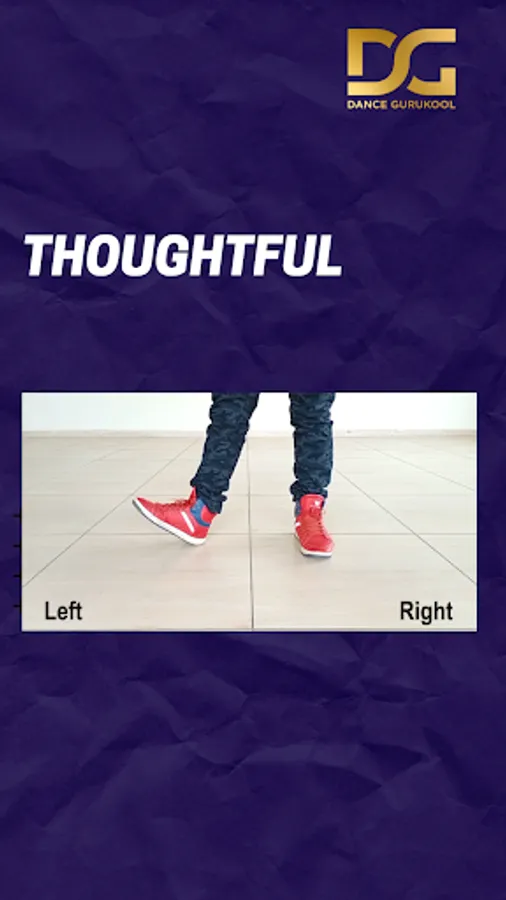 DG
DANCE GURUKOOL

THOUGHTFUL

Left

Right